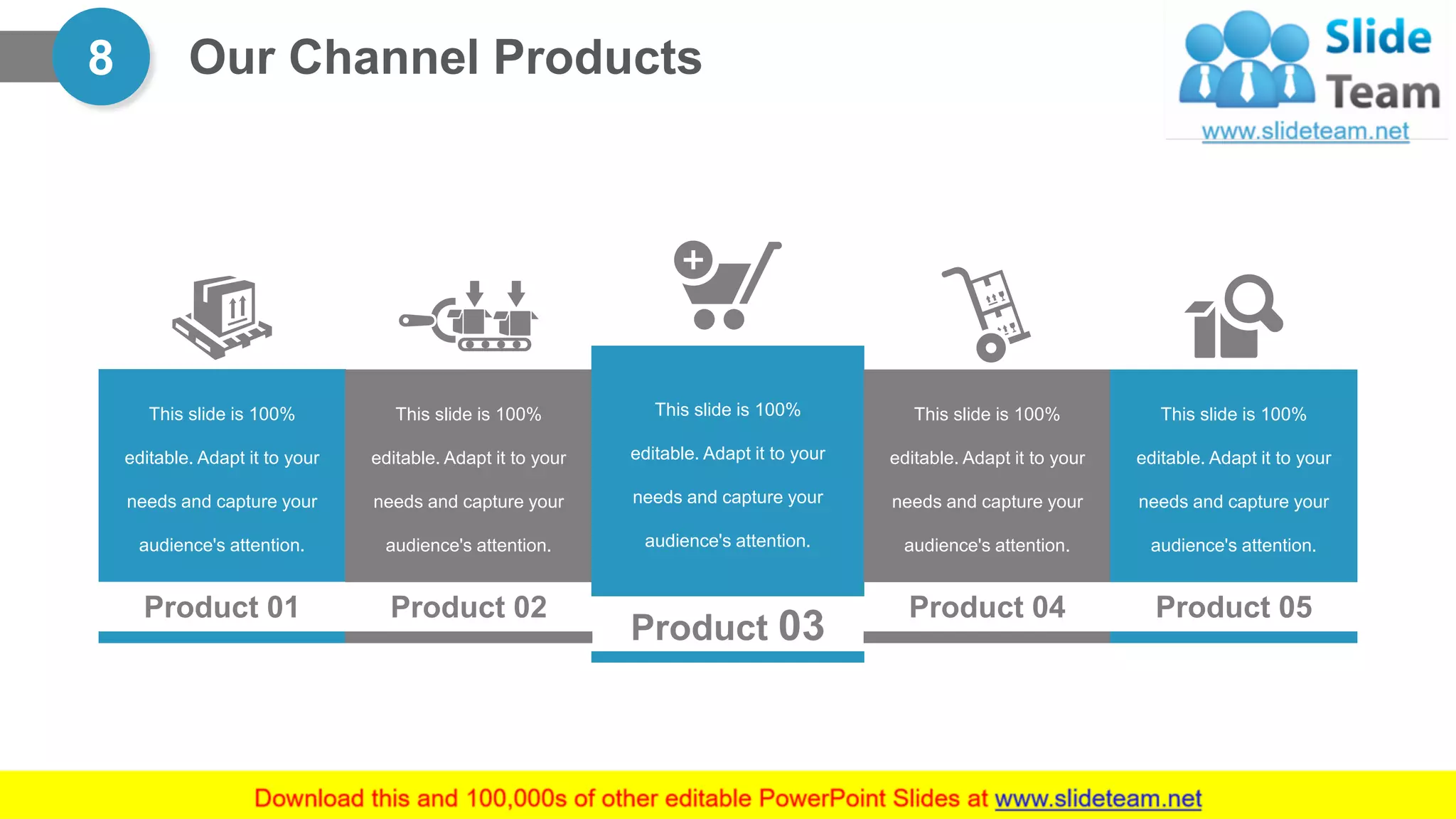 8

Our Channel Products

Slide Team
www.slideteam.net

This slide is 100% editable. Adapt it to your needs and capture your audience's attention.

Product 01

This slide is 100% editable. Adapt it to your needs and capture your audience's attention.

Product 02

This slide is 100% editable. Adapt it to your needs and capture your audience's attention.

Product 03

This slide is 100% editable. Adapt it to your needs and capture your audience's attention.

Product 04

This slide is 100% editable. Adapt it to your needs and capture your audience's attention.

Product 05

Download this and 100,000s of other editable PowerPoint Slides at www.slideteam.net